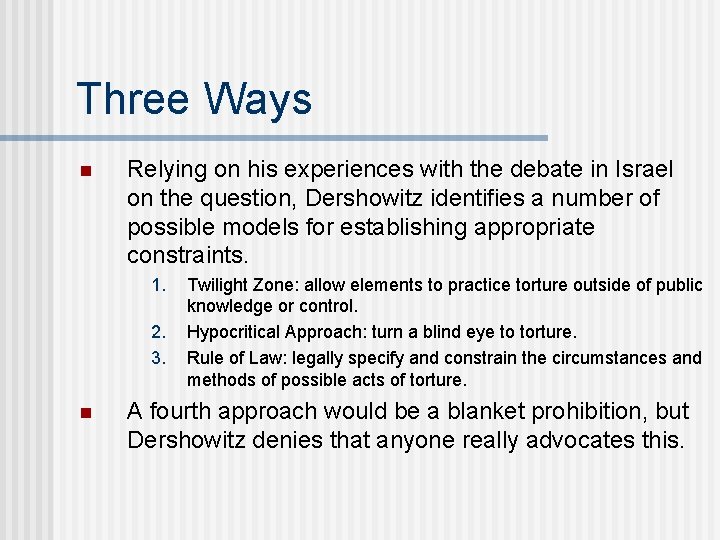 Three Ways

Relying on his experiences with the debate in Israel on the question, Dershowitz identifies a number of possible models for establishing appropriate constraints.

1. Twilight Zone: allow elements to practice torture outside of public knowledge or control.
2. Hypocritical Approach: turn a blind eye to torture.
3. Rule of Law: legally specify and constrain the circumstances and methods of possible acts of torture.

A fourth approach would be a blanket prohibition, but Dershowitz denies that anyone really advocates this.